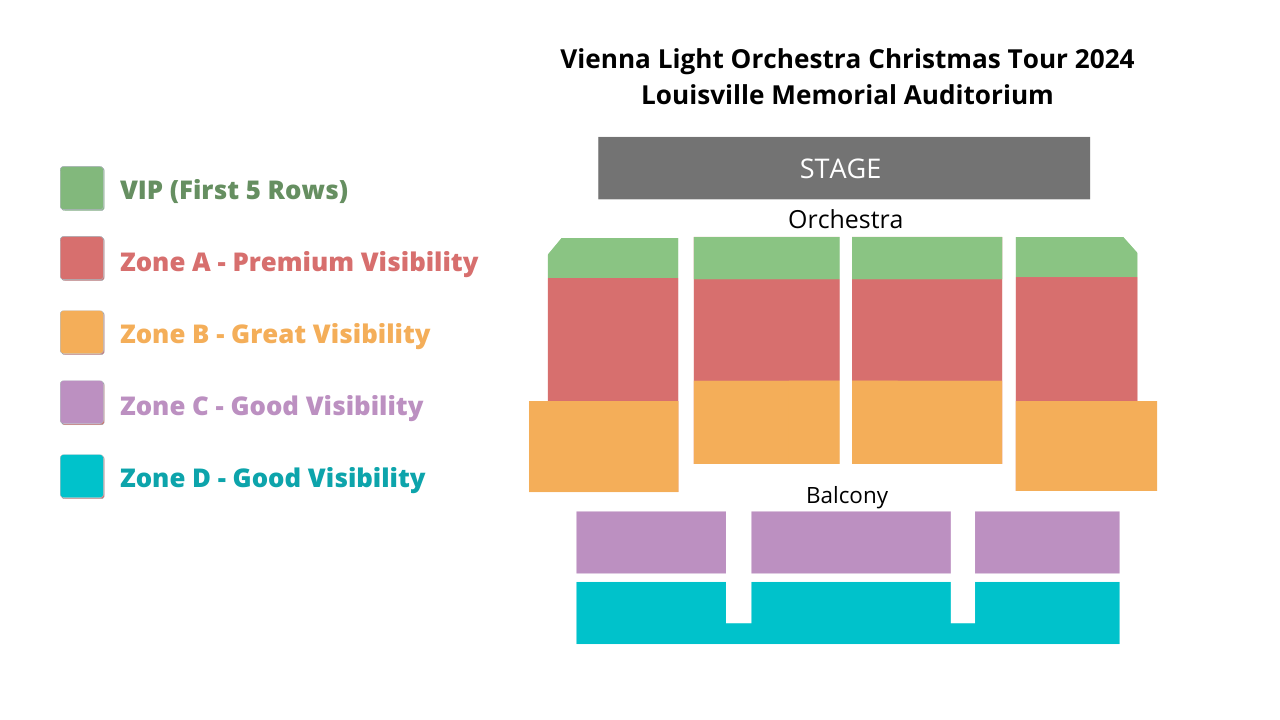 Vienna Light Orchestra Christmas Tour 2024
Louisville Memorial Auditorium

VIP (First 5 Rows)

Zone A - Premium Visibility

Zone B - Great Visibility

Zone C - Good Visibility

Zone D - Good Visibility

STAGE

Orchestra

Balcony